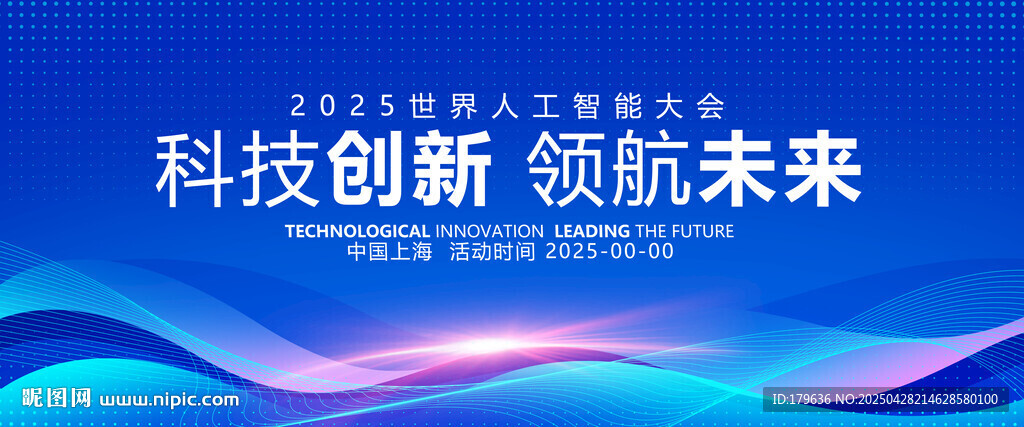 2025世界人工智能大会

科技创新 领航未来

TECHNOLOGICAL INNOVATION LEADING THE FUTURE

中国上海 活动时间 2025-00-00

昵图网 www.nipic.com

ID:179636 NO:20250428214628580100